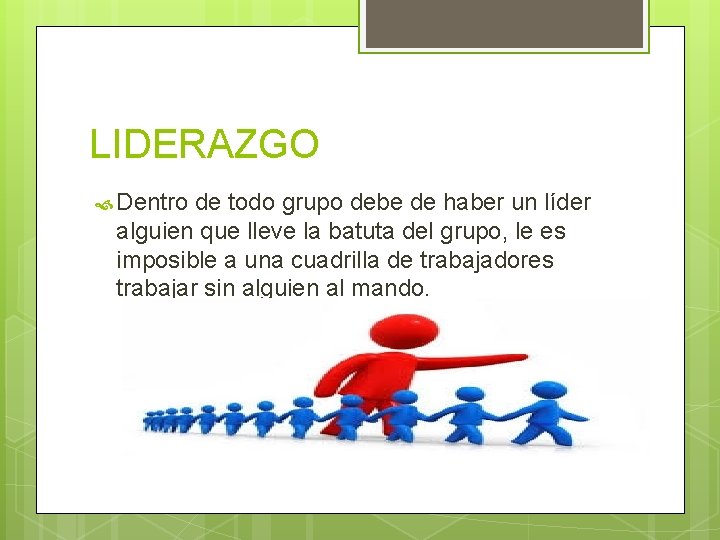 LIDERAZGO

Dentro de todo grupo debe de haber un líder alguien que lleve la batuta del grupo, le es imposible a una cuadrilla de trabajadores trabajar sin alguien al mando.